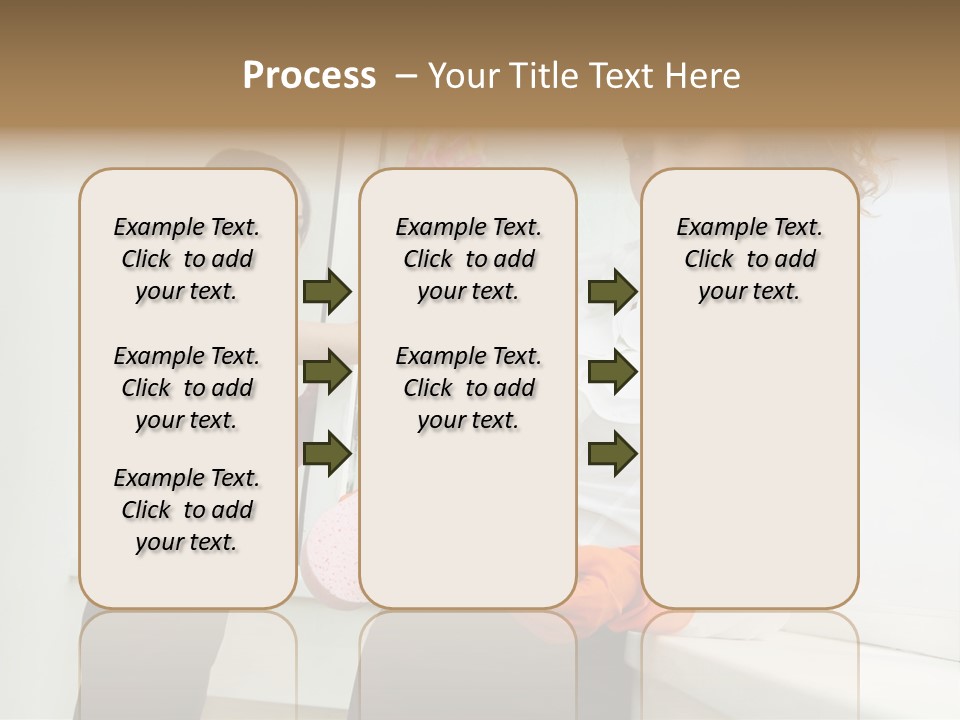 Process – Your Title Text Here

Example Text. Click to add your text.

Example Text. Click to add your text.

Example Text. Click to add your text.

Example Text. Click to add your text.

Example Text. Click to add your text.

Example Text. Click to add your text.